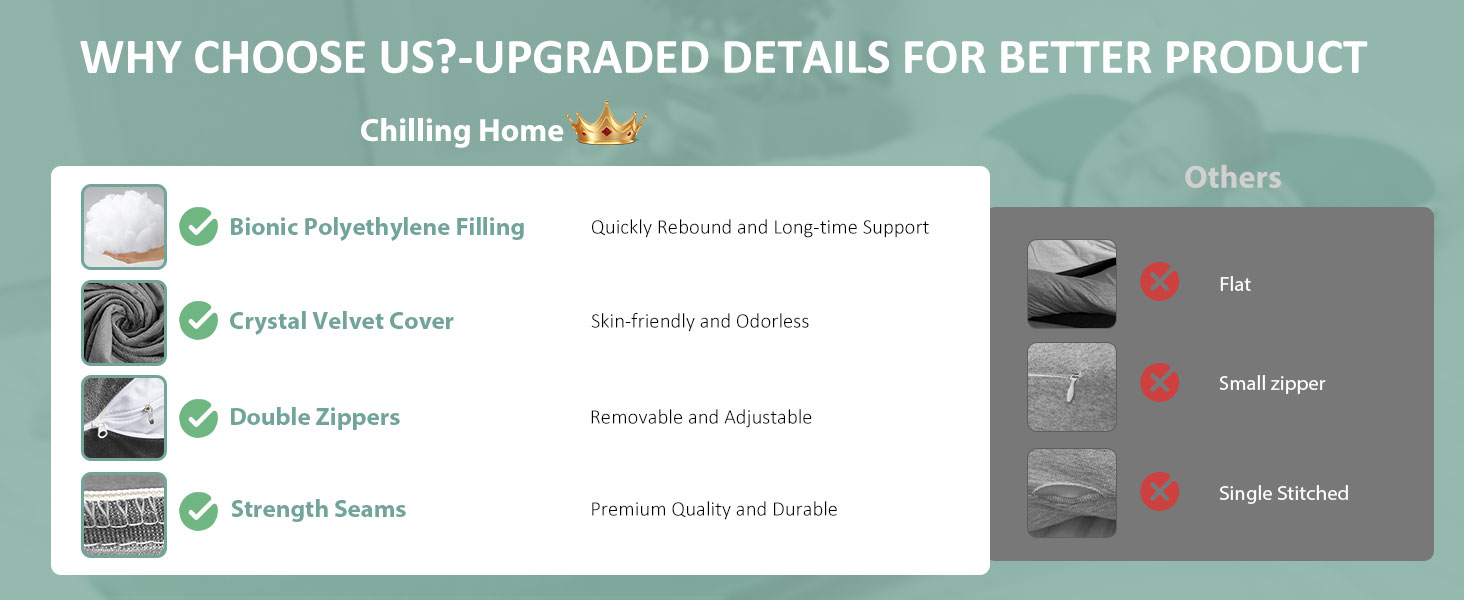 WHY CHOOSE US?-UPGRADED DETAILS FOR BETTER PRODUCT

Chilling Home

Bionic Polyethylene Filling
Quickly Rebound and Long-time Support

Crystal Velvet Cover
Skin-friendly and Odorless

Double Zippers
Removable and Adjustable

Strength Seams
Premium Quality and Durable

Others

Flat

Small zipper

Single Stitched